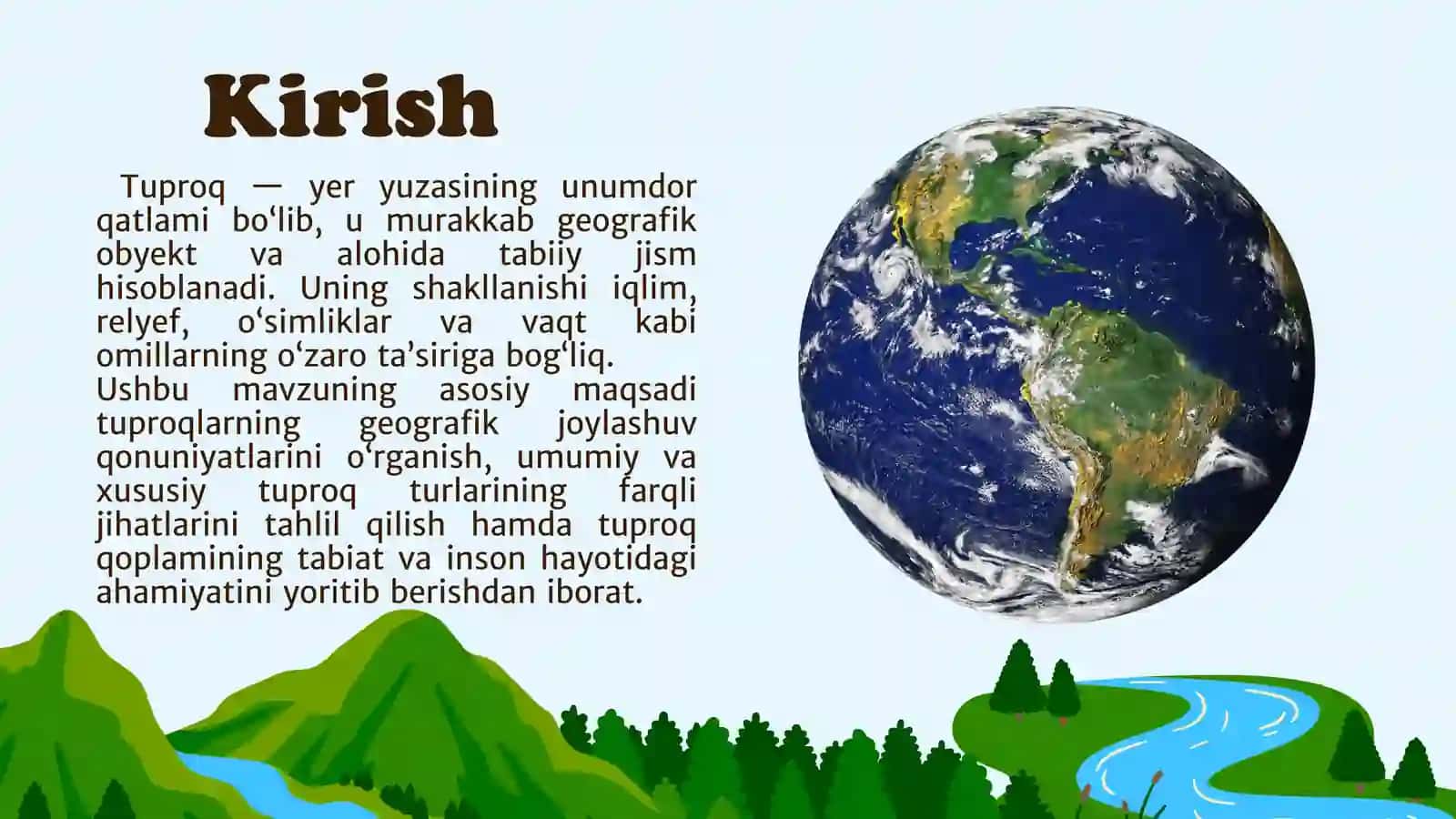 Kirish

Tuproq — yer yuzasining unumdor qatlami bo‘lib, u murakkab geografik obyekt va alohida tabiiy jism hisoblanadi. Uning shakllanishi iqlim, relyef, o‘simliklar va vaqt kabi omillarning o‘zaro ta’siriga bog‘liq.
Ushbu mavzuning asosiy maqsadi tuproqlarning geografik joylashuv qonuniyatlarini o‘rganish, umumiy va xususiy tuproq turlarining farqli jihatlarini tahlil qilish hamda tuproq qoplamining tabiat va inson hayotidagi ahamiyatini yoritib berishdan iborat.